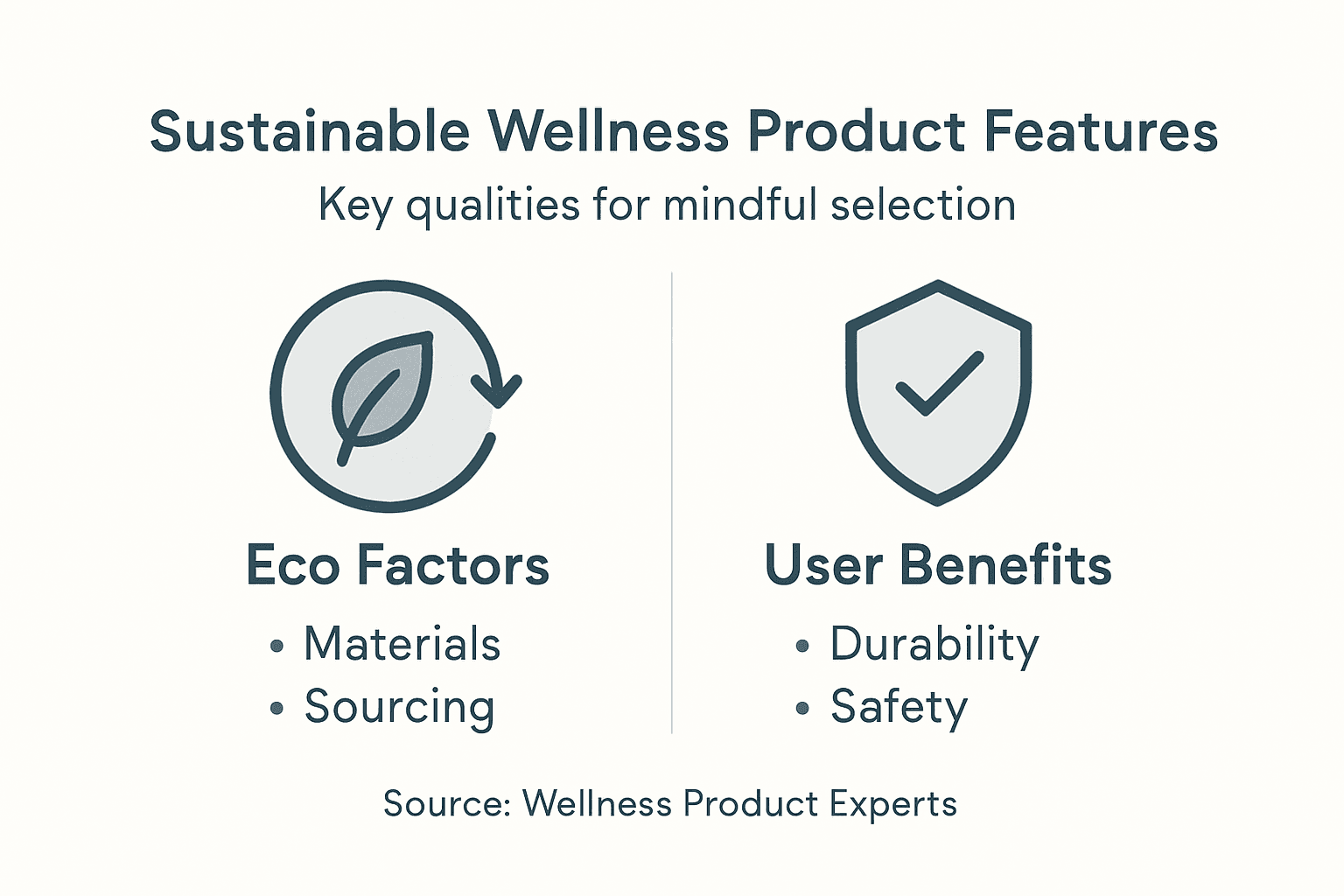 Sustainable Wellness Product Features

Key qualities for mindful selection

Eco Factors

• Materials
• Sourcing

User Benefits

• Durability
• Safety

Source: Wellness Product Experts